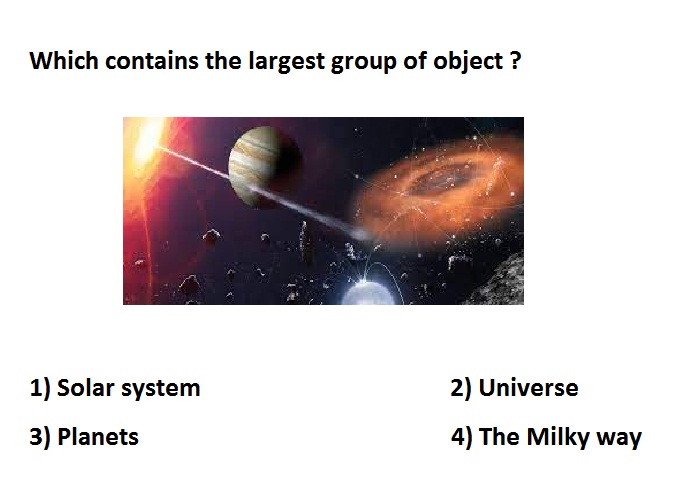 Which contains the largest group of object ?

1) Solar system

2) Universe

3) Planets

4) The Milky way